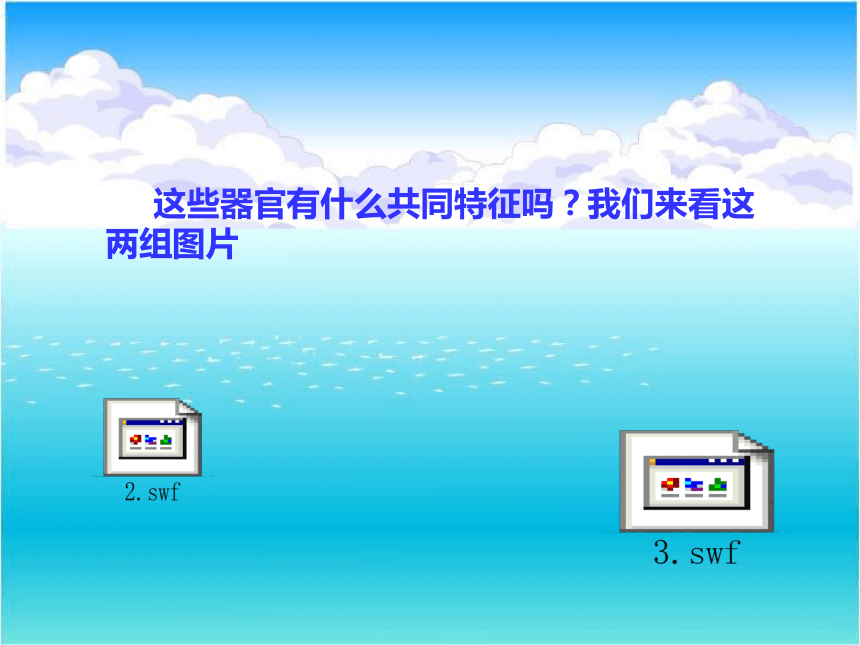 这些器官有什么共同特征吗？我们来看这两组图片

2.swf

3.swf